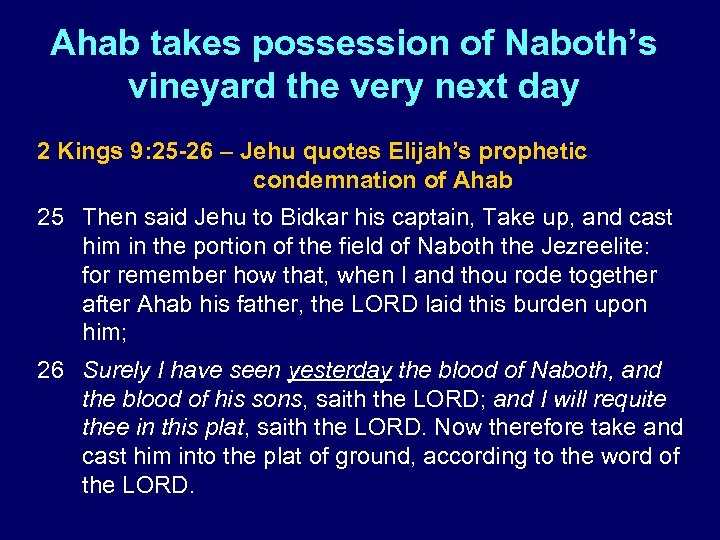 Ahab takes possession of Naboth's vineyard the very next day

2 Kings 9:25-26 – Jehu quotes Elijah's prophetic condemnation of Ahab

25 Then said Jehu to Bidkar his captain, Take up, and cast him in the portion of the field of Naboth the Jezreelite: for remember how that, when I and thou rode together after Ahab his father, the LORD laid this burden upon him;

26 Surely I have seen yesterday the blood of Naboth, and the blood of his sons, saith the LORD; and I will requite thee in this plat, saith the LORD. Now therefore take and cast him into the plat of ground, according to the word of the LORD.